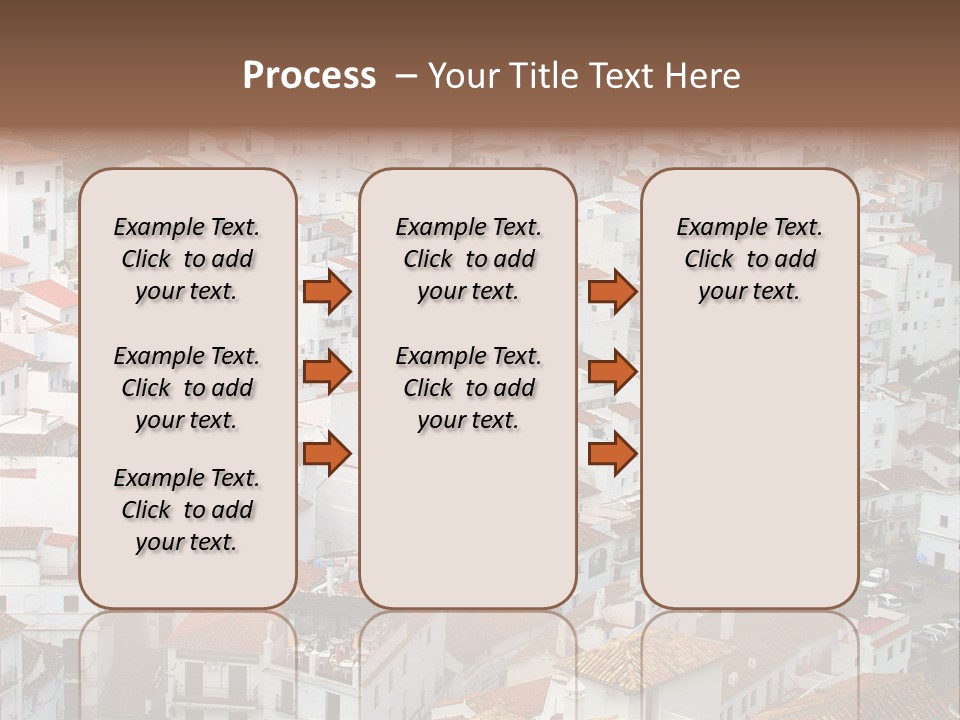 Process – Your Title Text Here

Example Text. Click to add your text.

Example Text. Click to add your text.

Example Text. Click to add your text.

Example Text. Click to add your text.

Example Text. Click to add your text.

Example Text. Click to add your text.